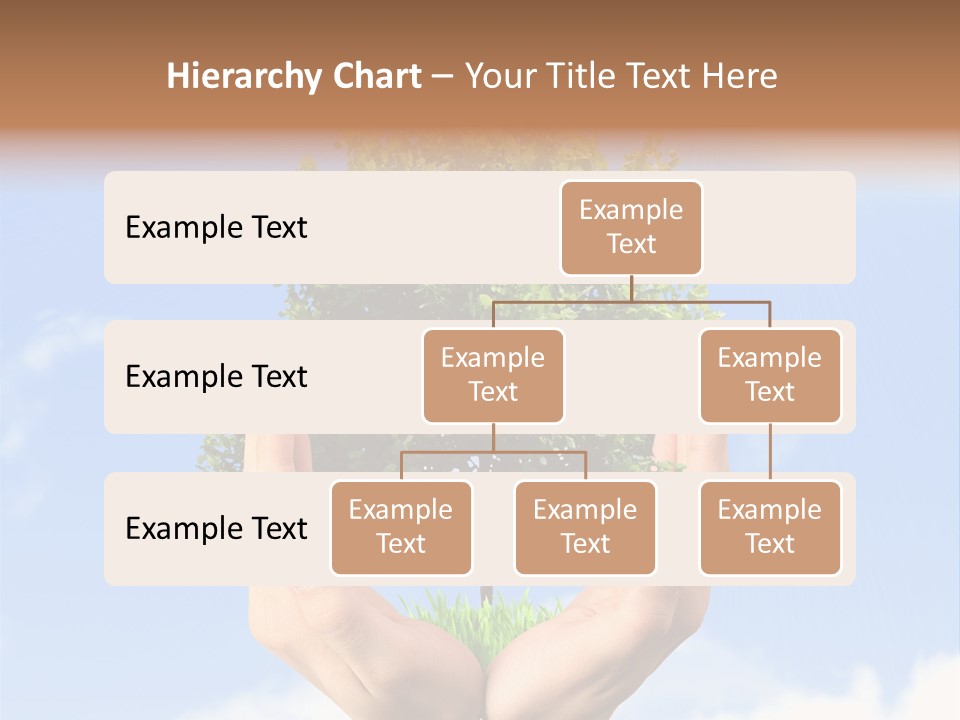 Hierarchy Chart – Your Title Text Here

Example Text

Example Text

Example Text

Example Text

Example Text

Example Text

Example Text

Example Text

Example Text